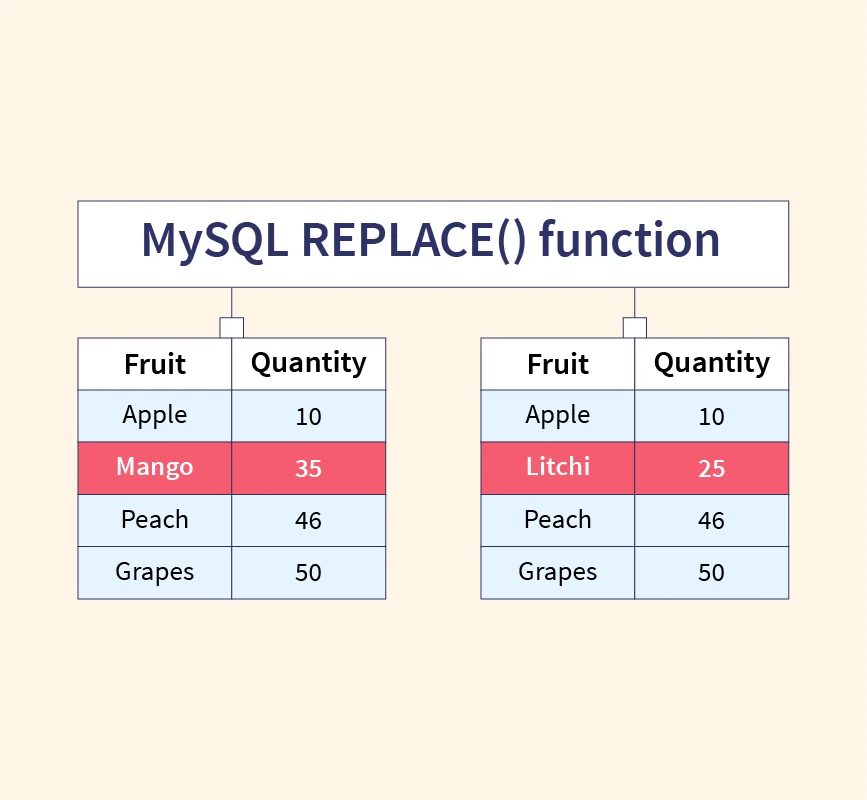 MySQL REPLACE() function

| Fruit | Quantity |
|---|---|
| Apple | 10 |
| Mango | 35 |
| Peach | 46 |
| Grapes | 50 |

| Fruit | Quantity |
|---|---|
| Apple | 10 |
| Litchi | 25 |
| Peach | 46 |
| Grapes | 50 |